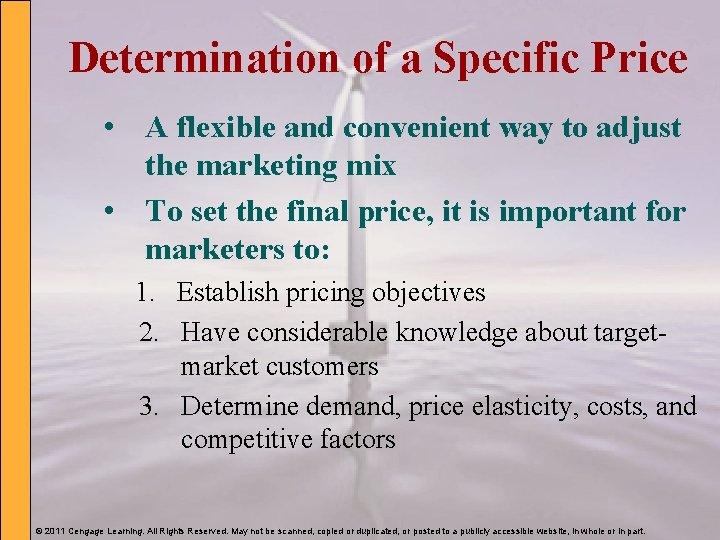 Determination of a Specific Price

• A flexible and convenient way to adjust the marketing mix

• To set the final price, it is important for marketers to:

1. Establish pricing objectives
2. Have considerable knowledge about target-market customers
3. Determine demand, price elasticity, costs, and competitive factors

© 2011 Cengage Learning. All Rights Reserved. May not be scanned, copied or duplicated, or posted to a publicly accessible website, in whole or in part.